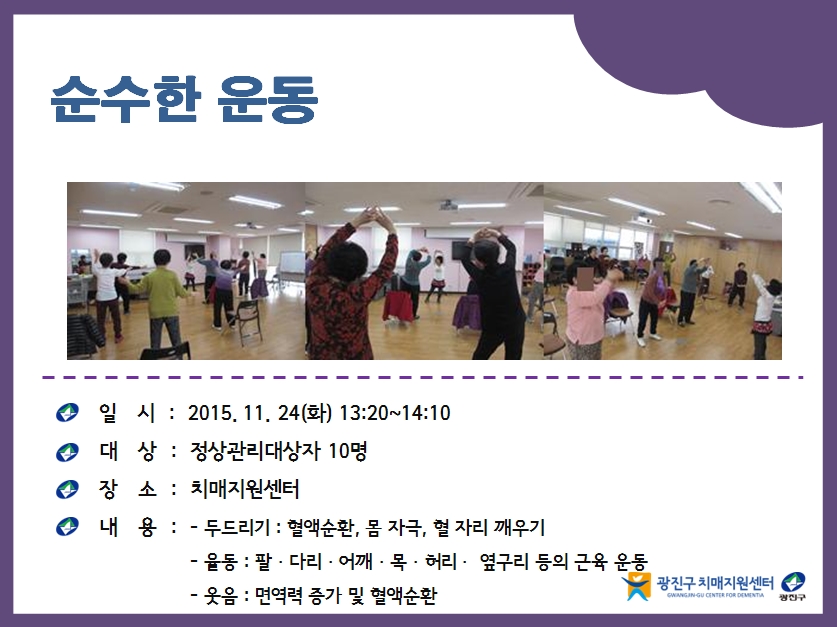 순수한 운동

일 시 : 2015. 11. 24(화) 13:20~14:10

대 상 : 정상관리대상자 10명

장 소 : 치매지원센터

내 용 : - 두드리기 : 혈액순환, 몸 자극, 혈 자리 깨우기

- 율동 : 팔 · 다리 · 어깨 · 목 · 허리 · 옆구리 등의 근육 운동

- 웃음 : 면역력 증가 및 혈액순환

광진구 치매지원센터
GWANGJIN-GU CENTER FOR DEMENTIA
광진구